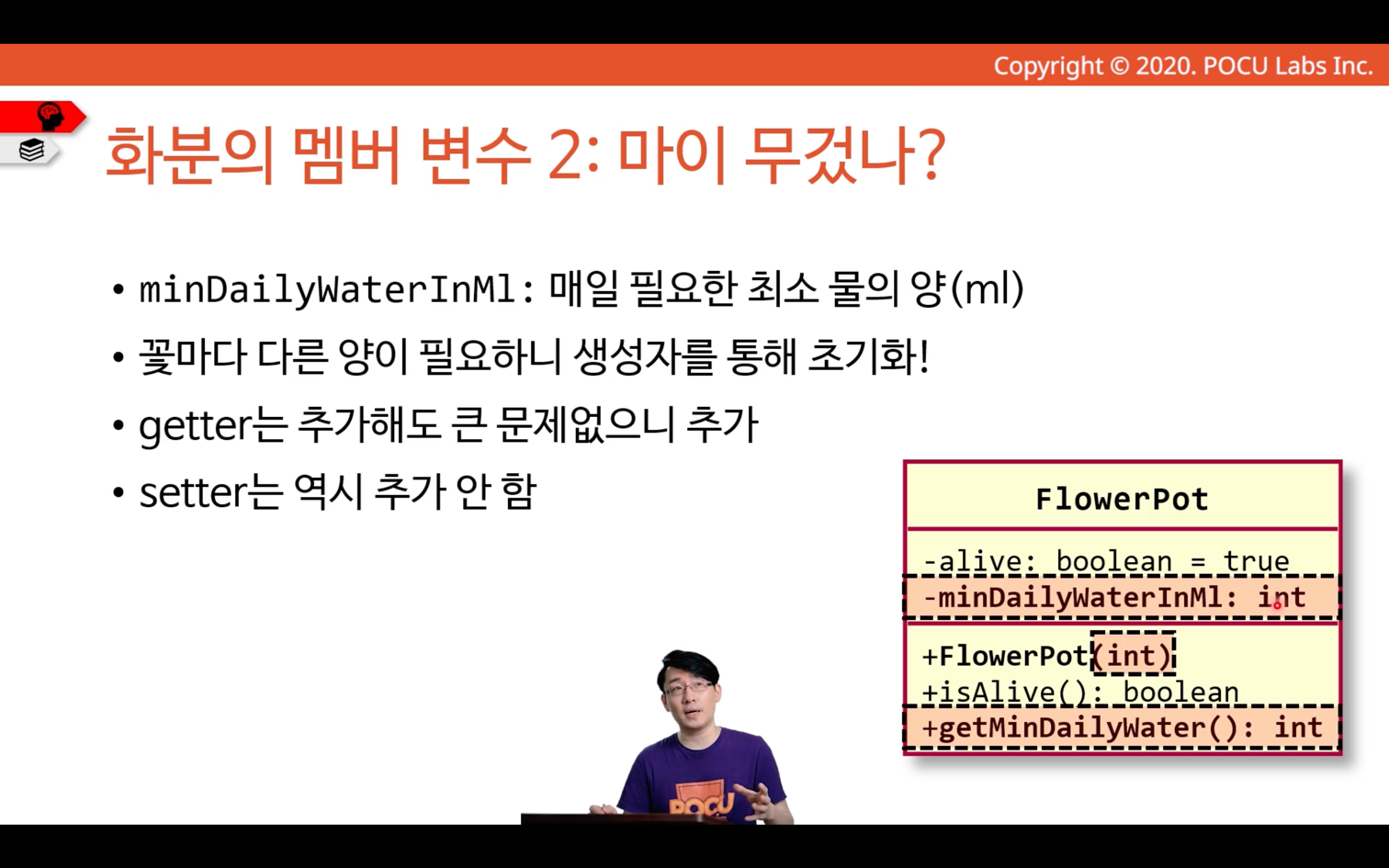 Copyright © 2020. POCU Labs Inc.

화분의 멤버 변수 2: 마이 무겄나?

• minDailyWaterInMl: 매일 필요한 최소 물의 양(ml)
• 꽃마다 다른 양이 필요하니 생성자를 통해 초기화!
• getter는 추가해도 큰 문제없으니 추가
• setter는 역시 추가 안 함

FlowerPot

-alive: boolean = true
-minDailyWaterInMl: int

+FlowerPot(int)
+isAlive(): boolean
+getMinDailyWater(): int

POCU